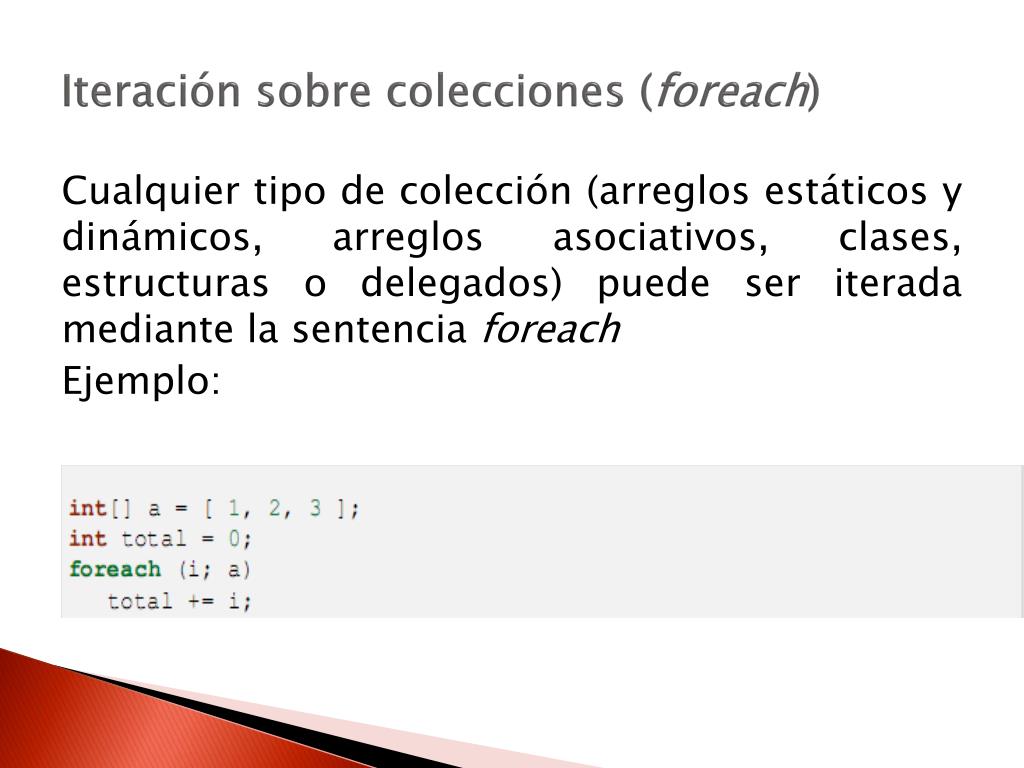 Iteración sobre colecciones (foreach)

Cualquier tipo de colección (arreglos estáticos y dinámicos, arreglos asociativos, clases, estructuras o delegados) puede ser iterada mediante la sentencia foreach

Ejemplo:

int[] a = [ 1, 2, 3 ];
int total = 0;
foreach (i; a)
   total += i;